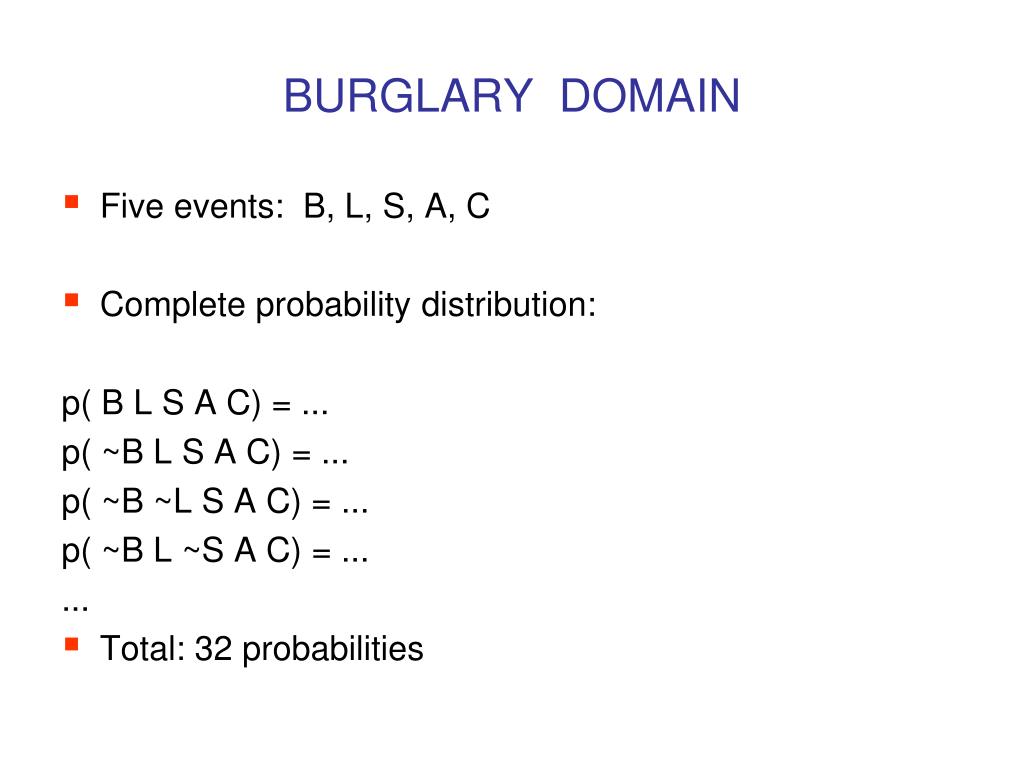 BURGLARY DOMAIN

Five events: B, L, S, A, C

Complete probability distribution:

p( B L S A C) = ...
p( ~B L S A C) = ...
p( ~B ~L S A C) = ...
p( ~B L ~S A C) = ...
...

Total: 32 probabilities